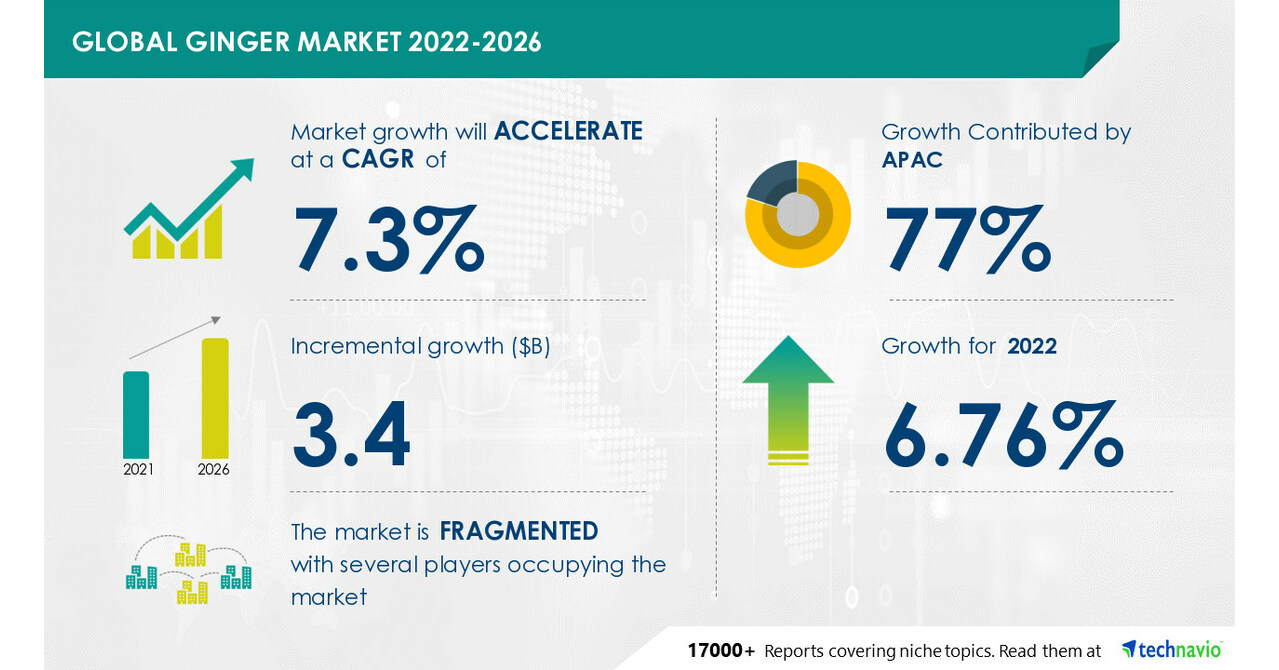 GLOBAL GINGER MARKET 2022-2026

Market growth will ACCELERATE at a CAGR of

7.3%

Incremental growth ($B)

3.4

2021 2026

The market is FRAGMENTED with several players occupying the market

Growth Contributed by APAC

77%

Growth for 2022

6.76%

17000+ Reports covering niche topics. Read them at technavio